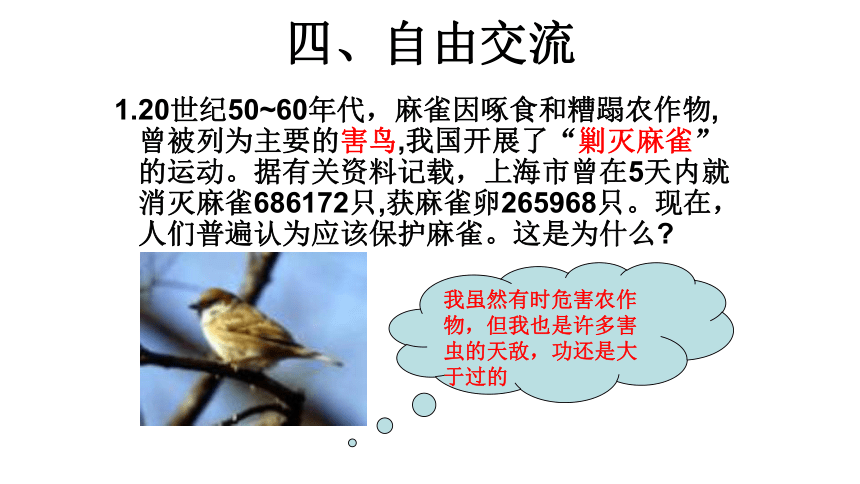 四、自由交流

1.20世纪50~60年代，麻雀因啄食和糟蹋农作物,曾被列为主要的害鸟,我国开展了“剿灭麻雀”的运动。据有关资料记载，上海市曾在5天内就消灭麻雀686172只,获麻雀卵265968只。现在，人们普遍认为应该保护麻雀。这是为什么?

我虽然有时危害农作物，但我也是许多害虫的天敌，功还是大于过的